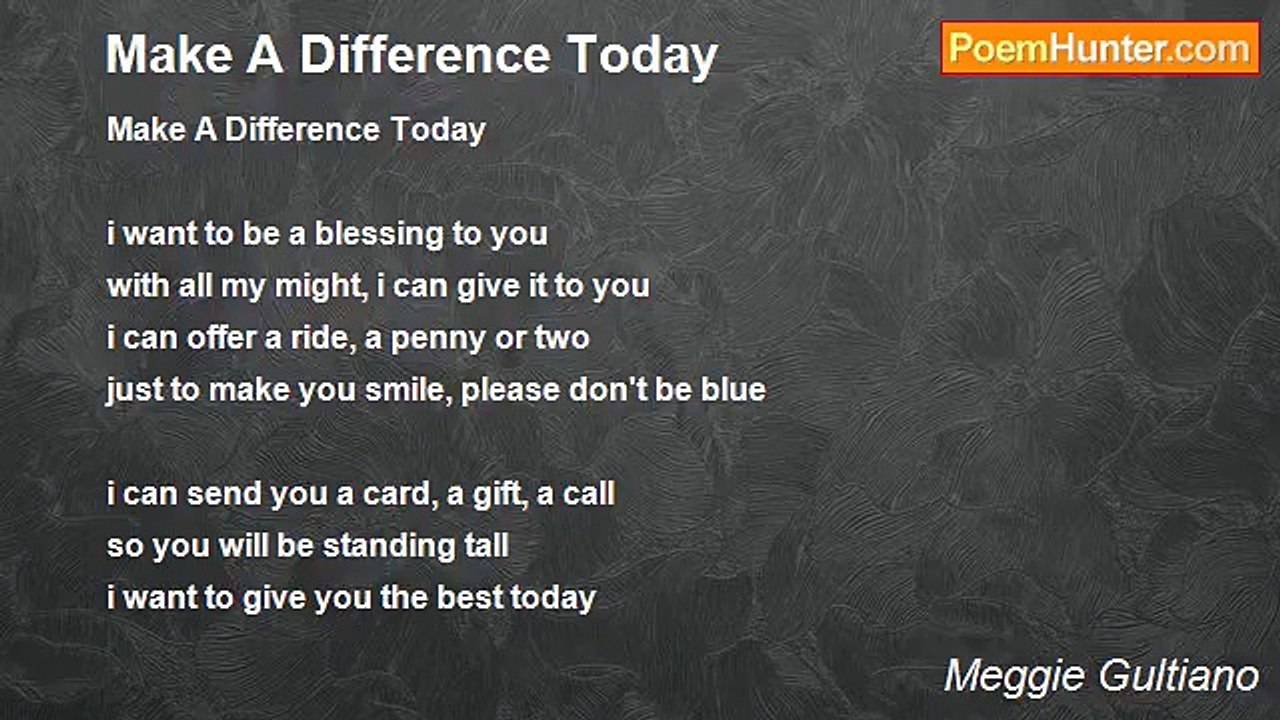 Make A Difference Today

PoemHunter.com

Make A Difference Today

i want to be a blessing to you
with all my might, i can give it to you
i can offer a ride, a penny or two
just to make you smile, please don't be blue

i can send you a card, a gift, a call
so you will be standing tall
i want to give you the best today

Meggie Gultiano